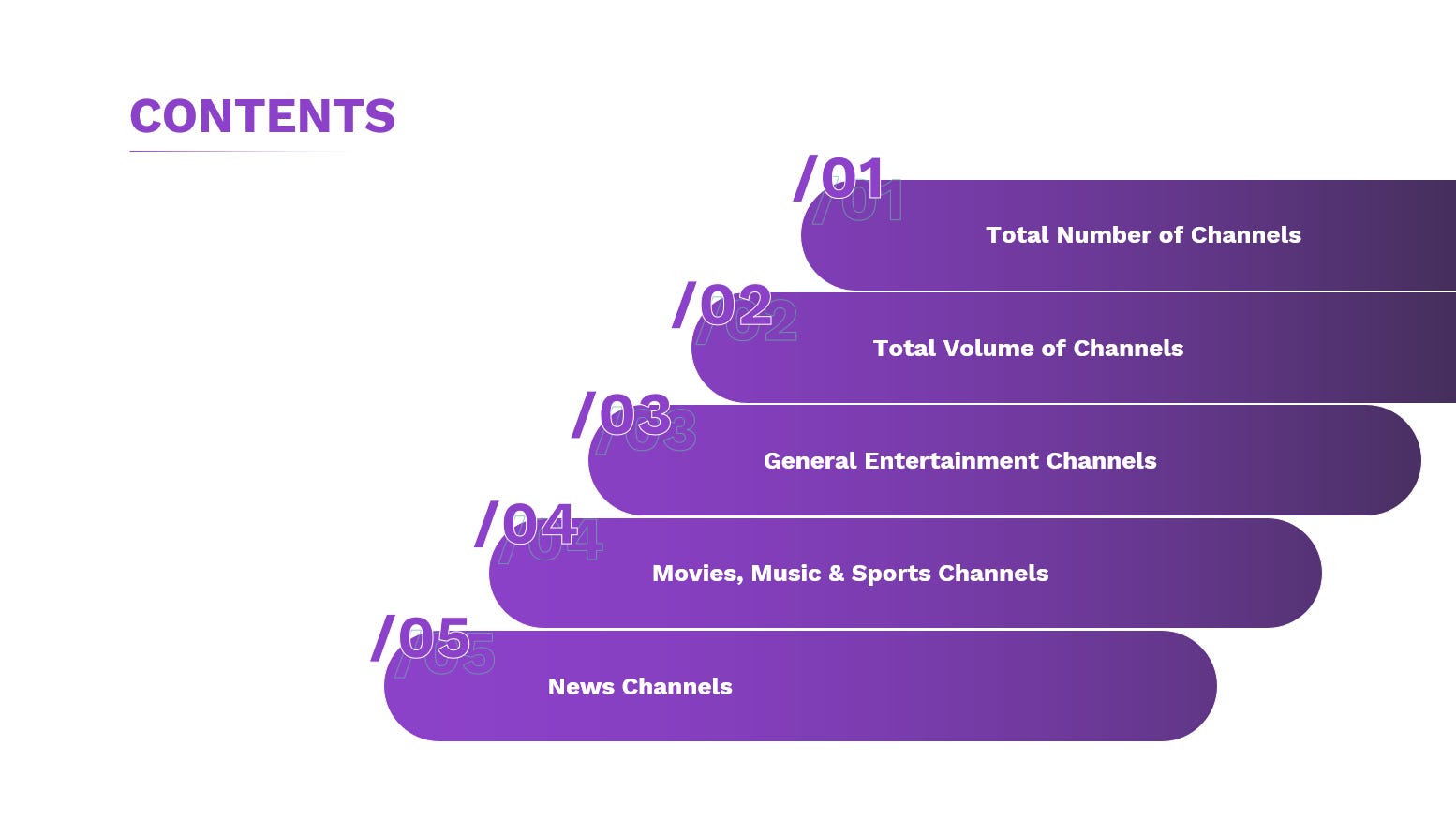 CONTENTS

/01 Total Number of Channels

/02 Total Volume of Channels

/03 General Entertainment Channels

/04 Movies, Music & Sports Channels

/05 News Channels